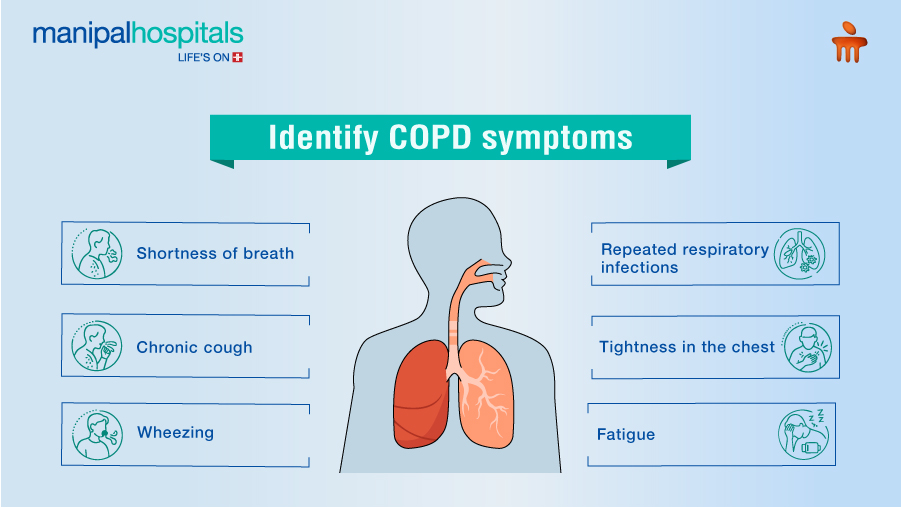 manipalhospitals
LIFE'S ON

Identify COPD symptoms

Shortness of breath

Chronic cough

Wheezing

Repeated respiratory infections

Tightness in the chest

Fatigue